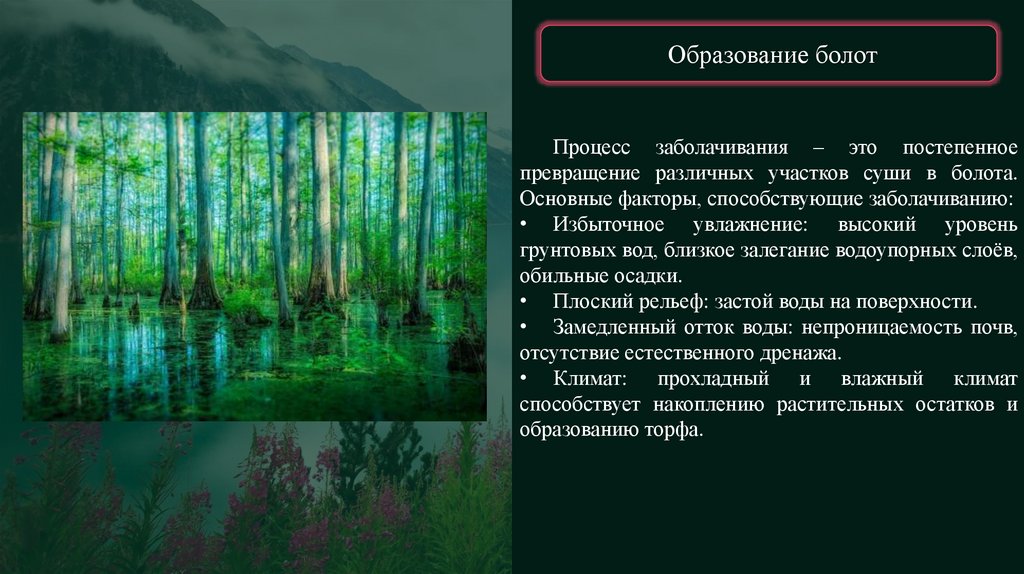 Образование болот

Процесс заболачивания – это постепенное превращение различных участков суши в болота. Основные факторы, способствующие заболачиванию:
• Избыточное увлажнение: высокий уровень грунтовых вод, близкое залегание водоупорных слоёв, обильные осадки.
• Плоский рельеф: застой воды на поверхности.
• Замедленный отток воды: непроницаемость почв, отсутствие естественного дренажа.
• Климат: прохладный и влажный климат способствует накоплению растительных остатков и образованию торфа.